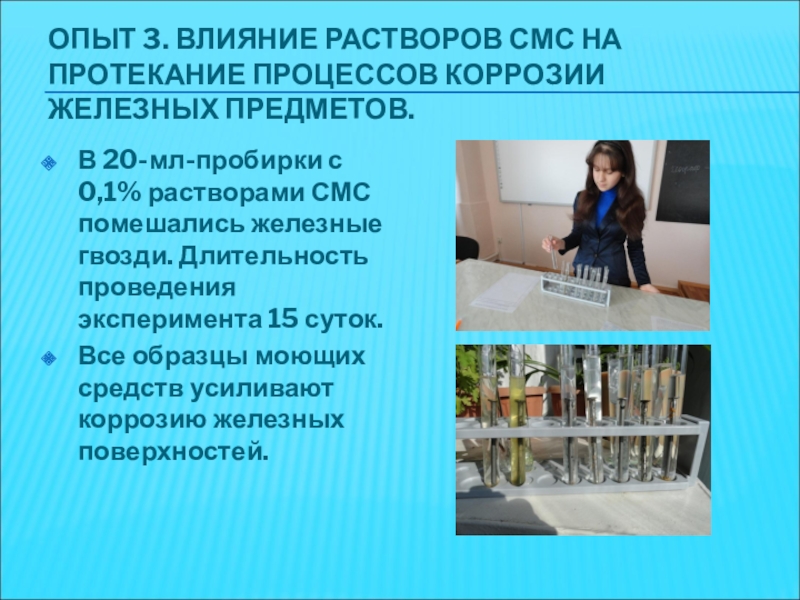 ОПЫТ 3. ВЛИЯНИЕ РАСТВОРОВ СМС НА ПРОТЕКАНИЕ ПРОЦЕССОВ КОРРОЗИИ ЖЕЛЕЗНЫХ ПРЕДМЕТОВ.

В 20-мл-пробирки с 0,1% растворами СМС помешались железные гвозди. Длительность проведения эксперимента 15 суток.

Все образцы моющих средств усиливают коррозию железных поверхностей.